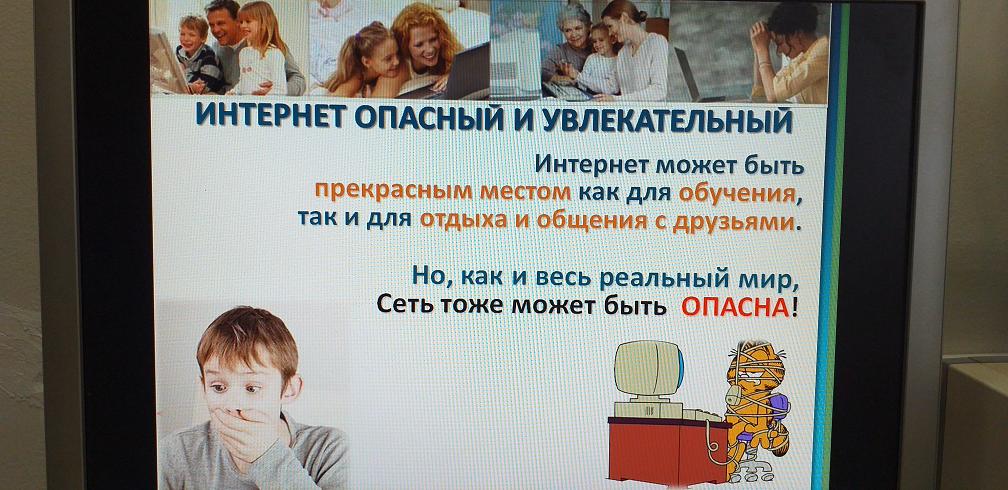 ИНТЕРНЕТ ОПАСНЫЙ И УВЛЕКАТЕЛЬНЫЙ

Интернет может быть прекрасным местом как для обучения, так и для отдыха и общения с друзьями.

Но, как и весь реальный мир, Сеть тоже может быть ОПАСНА!